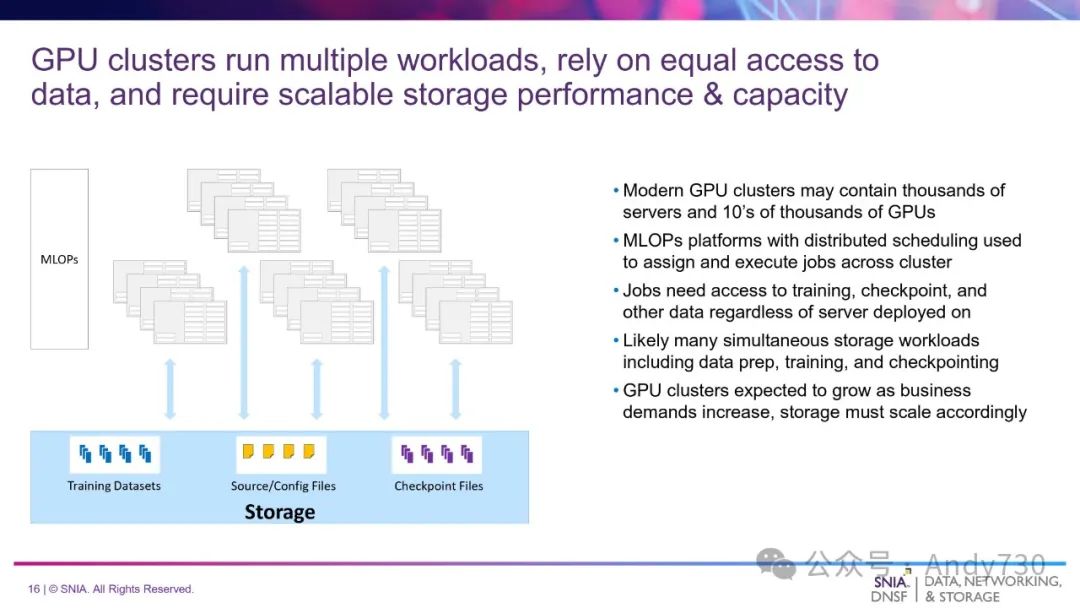 GPU clusters run multiple workloads, rely on equal access to data, and require scalable storage performance & capacity

MLOPs

Training Datasets

Source/Config Files

Checkpoint Files

Storage

• Modern GPU clusters may contain thousands of servers and 10's of thousands of GPUs

• MLOPs platforms with distributed scheduling used to assign and execute jobs across cluster

• Jobs need access to training, checkpoint, and other data regardless of server deployed on

• Likely many simultaneous storage workloads including data prep, training, and checkpointing

• GPU clusters expected to grow as business demands increase, storage must scale accordingly

16 | © SNIA. All Rights Reserved.

公众号 · Andy730

SNIA. DNSF | DATA, NETWORKING, & STORAGE